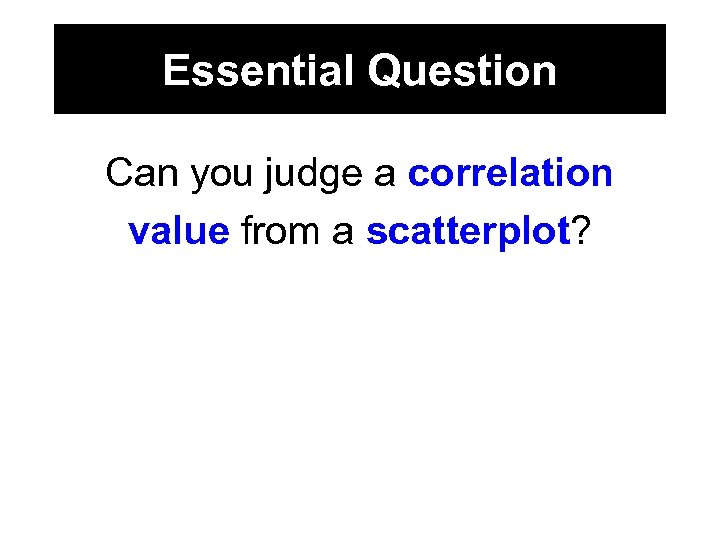 Essential Question

Can you judge a correlation value from a scatterplot?